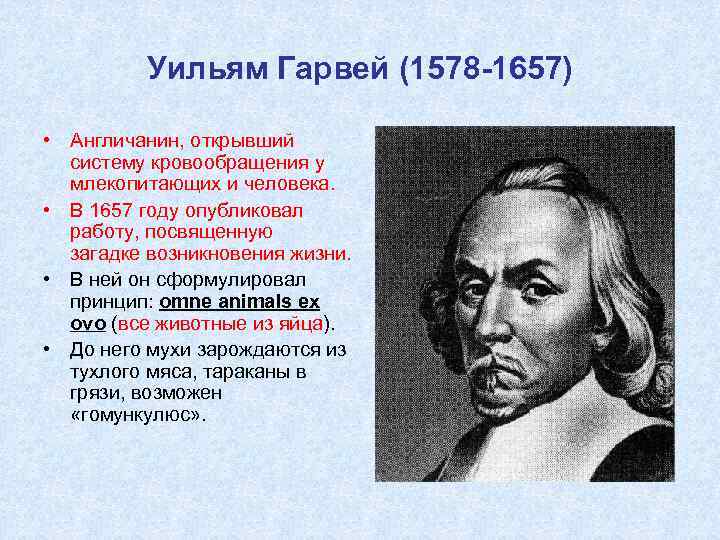 Уильям Гарвей (1578-1657)

• Англичанин, открывший систему кровообращения у млекопитающих и человека.
• В 1657 году опубликовал работу, посвященную загадке возникновения жизни.
• В ней он сформулировал принцип: omne animals ex ovo (все животные из яйца).
• До него мухи зарождаются из тухлого мяса, тараканы в грязи, возможен «гомункулюс».